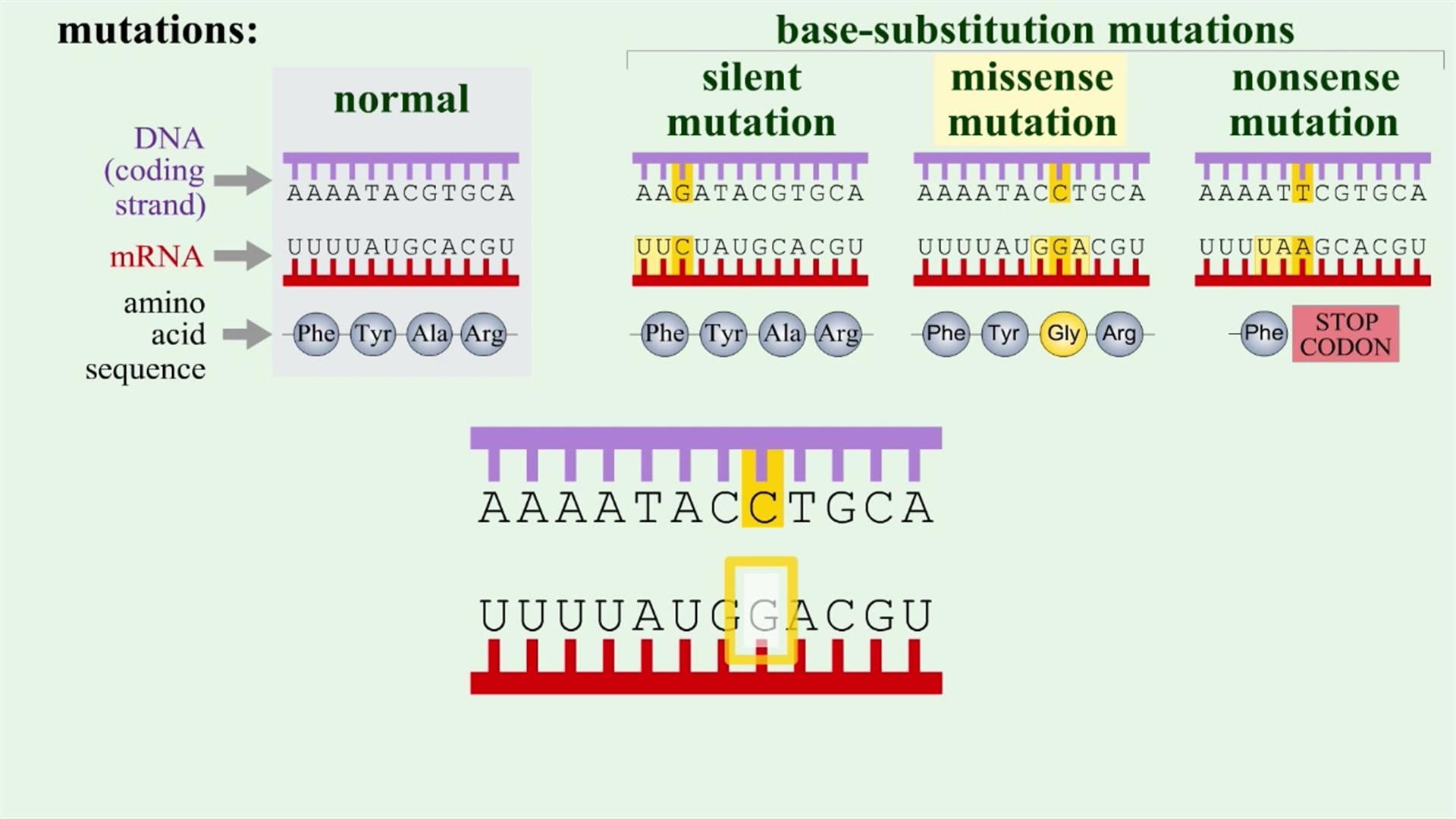 mutations:

base-substitution mutations

normal

silent mutation

missense mutation

nonsense mutation

DNA (coding strand)

mRNA

amino acid sequence

AAAATACGTGCA
UUUUAUGCACGU
Phe Tyr Ala Arg

AAGATACGTGCA
UUCUAUGCACGU
Phe Tyr Ala Arg

AAAATACCTGCA
UUUUAUGGACGU
Phe Tyr Gly Arg

AAAATTCGTGCA
UUUUAAGCACGU
Phe STOP CODON

AAAATACCTGCA
UUUUAUGGACGU